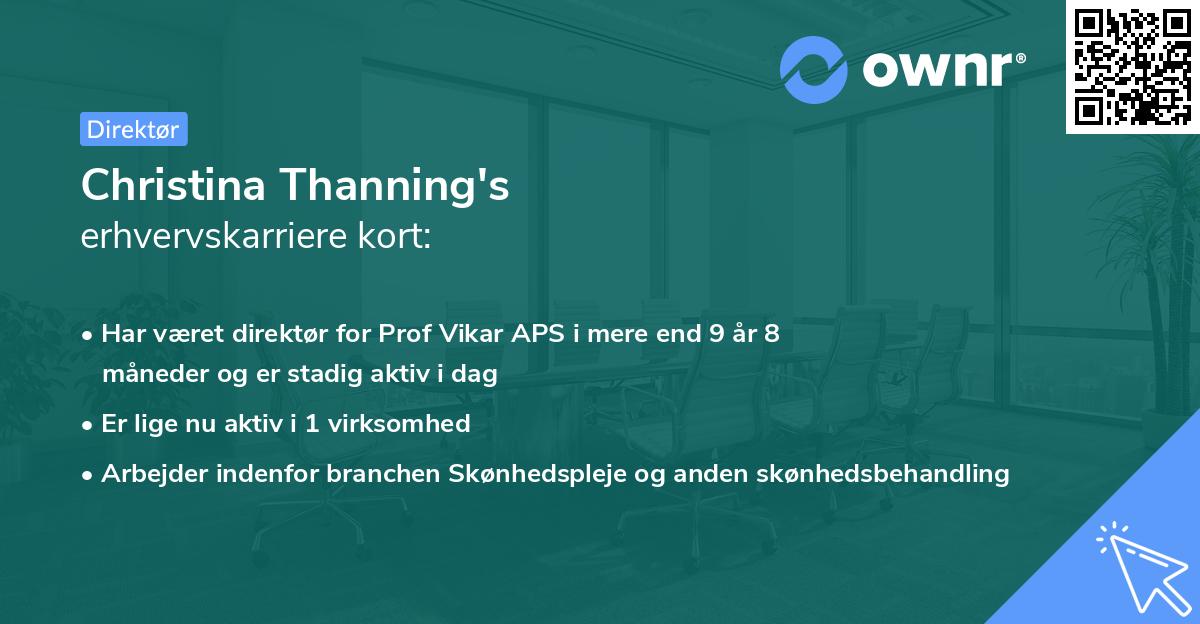 ownr®

Direktør

Christina Thanning's
erhvervskarriere kort:

• Har været direktør for Prof Vikar APS i mere end 9 år 8 måneder og er stadig aktiv i dag
• Er lige nu aktiv i 1 virksomhed
• Arbejder indenfor branchen Skønhedspleje og anden skønhedsbehandling